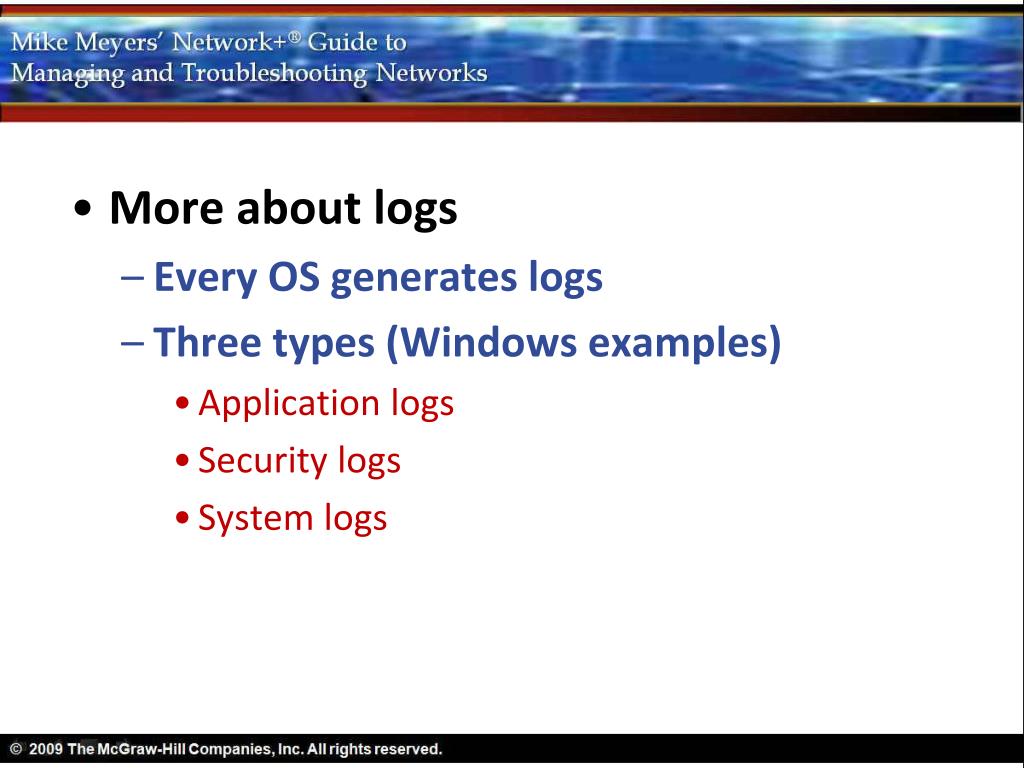 Mike Meyers' Network+® Guide to Managing and Troubleshooting Networks

• More about logs
– Every OS generates logs
– Three types (Windows examples)
• Application logs
• Security logs
• System logs

© 2009 The McGraw-Hill Companies, Inc. All rights reserved.